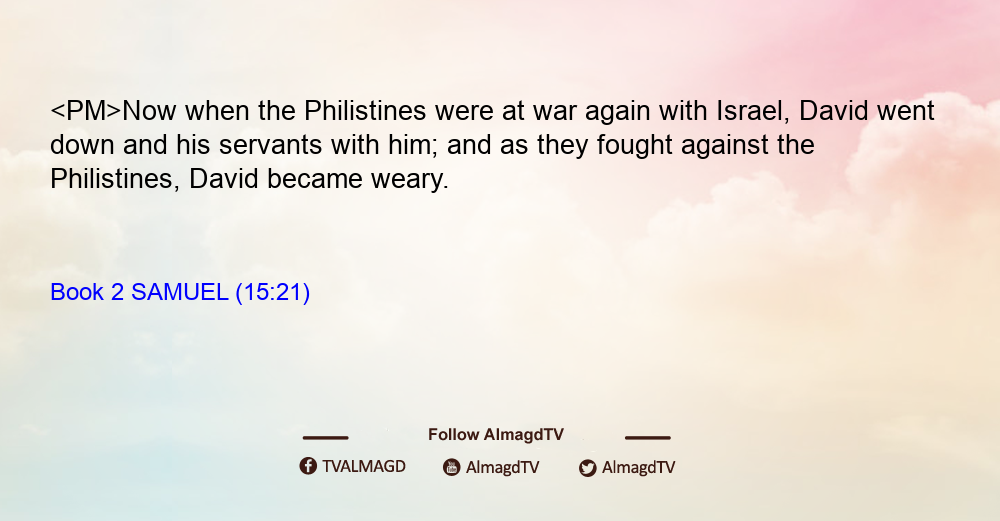 <PM>Now when the Philistines were at war again with Israel, David went down and his servants with him; and as they fought against the Philistines, David became weary.

Book 2 SAMUEL (15:21)

Follow AlmagdTV

TVALMAGD AlmagdTV AlmagdTV